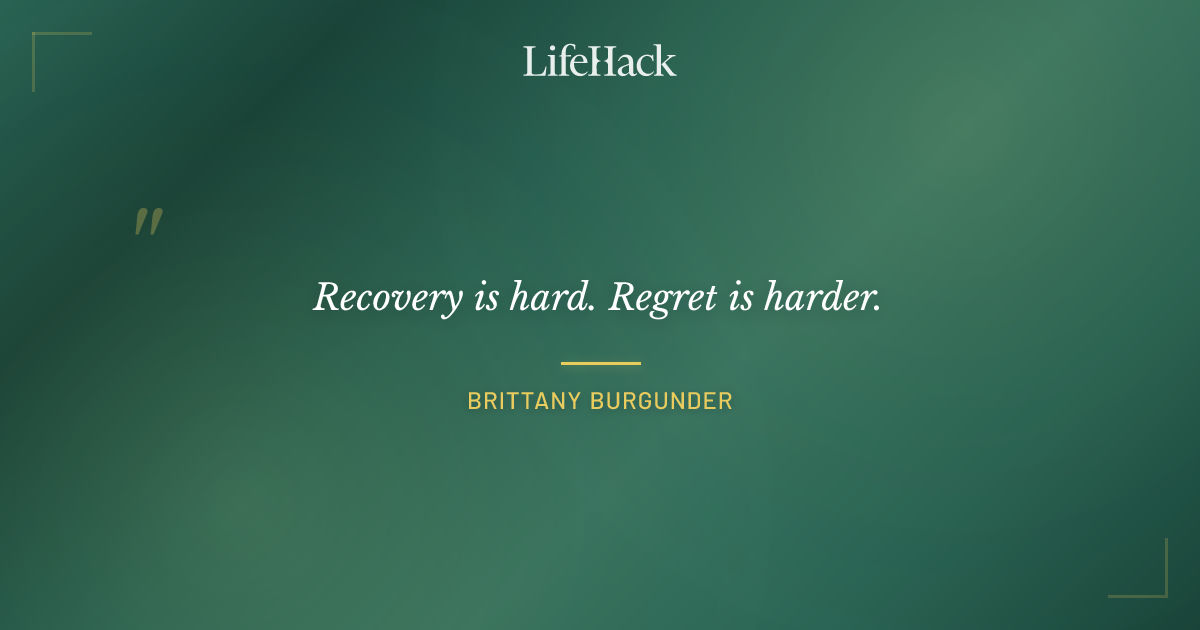 LifeHack

"

Recovery is hard. Regret is harder.

BRITTANY BURGUNDER